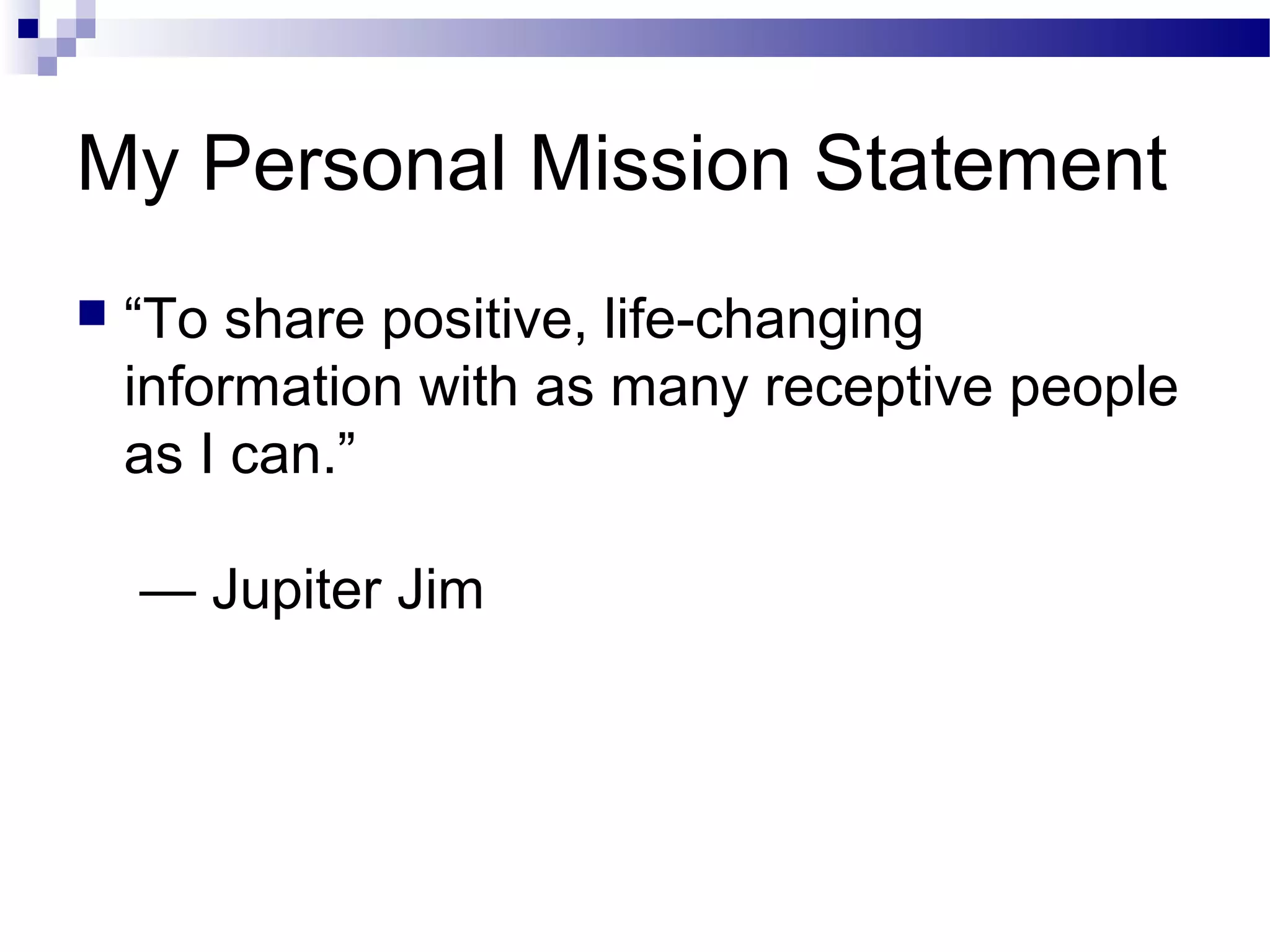 My Personal Mission Statement

“To share positive, life-changing information with as many receptive people as I can.”

— Jupiter Jim